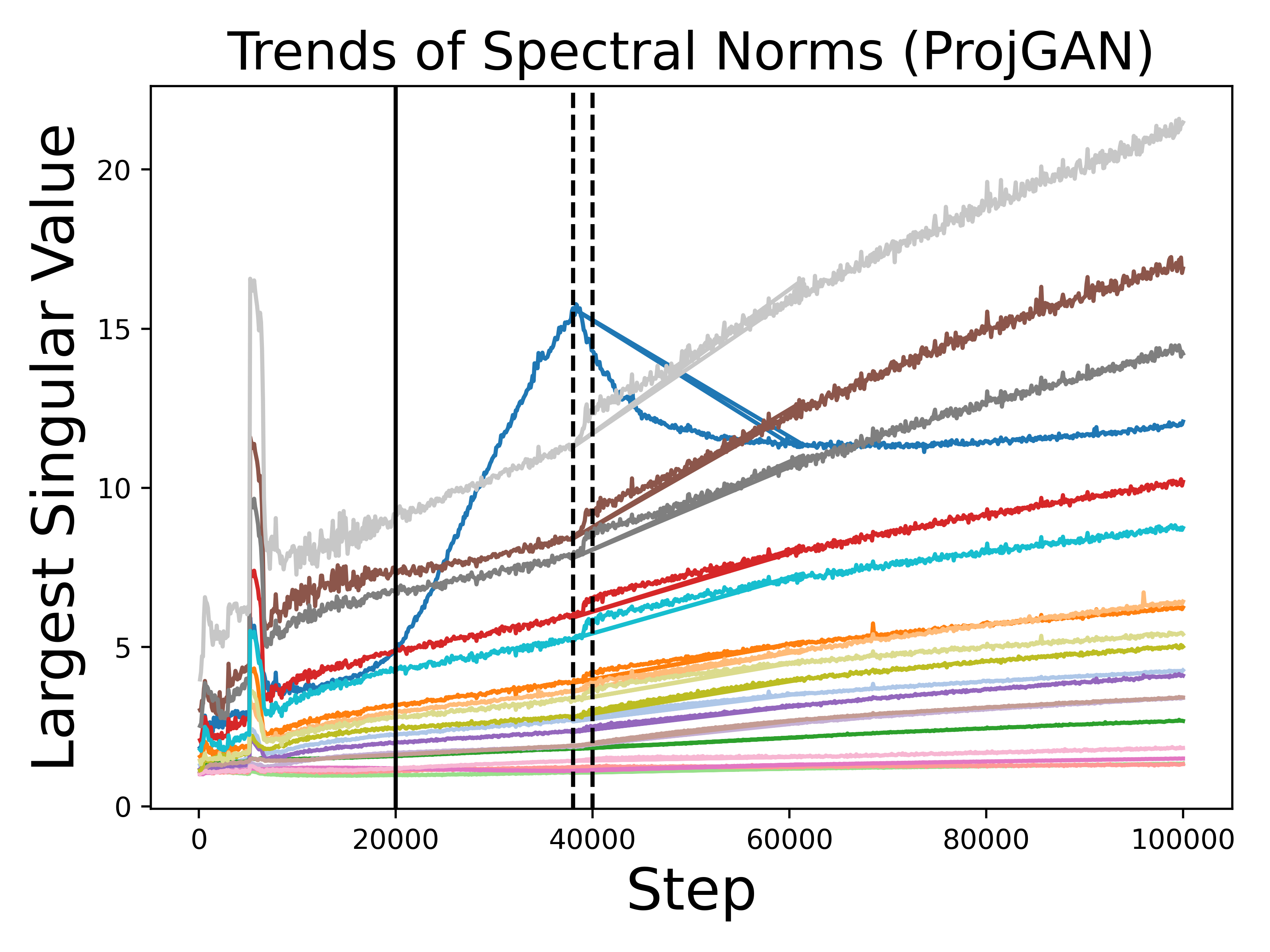 Trends of Spectral Norms (ProjGAN)

Largest Singular Value

20
15
10
5
0

0
20000
40000
60000
80000
100000

Step